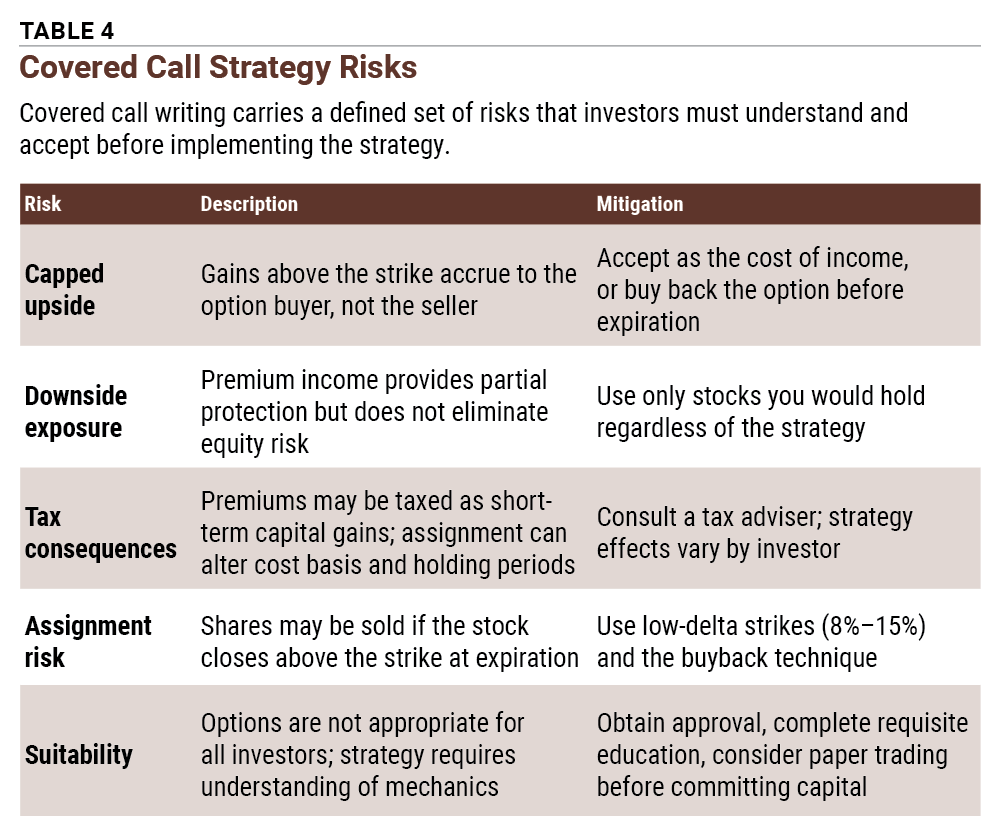 TABLE 4

Covered Call Strategy Risks

Covered call writing carries a defined set of risks that investors must understand and accept before implementing the strategy.

| Risk | Description | Mitigation |
|---|---|---|
| Capped upside | Gains above the strike accrue to the option buyer, not the seller | Accept as the cost of income, or buy back the option before expiration |
| Downside exposure | Premium income provides partial protection but does not eliminate equity risk | Use only stocks you would hold regardless of the strategy |
| Tax consequences | Premiums may be taxed as short-term capital gains; assignment can alter cost basis and holding periods | Consult a tax adviser; strategy effects vary by investor |
| Assignment risk | Shares may be sold if the stock closes above the strike at expiration | Use low-delta strikes (8%–15%) and the buyback technique |
| Suitability | Options are not appropriate for all investors; strategy requires understanding of mechanics | Obtain approval, complete requisite education, consider paper trading before committing capital |